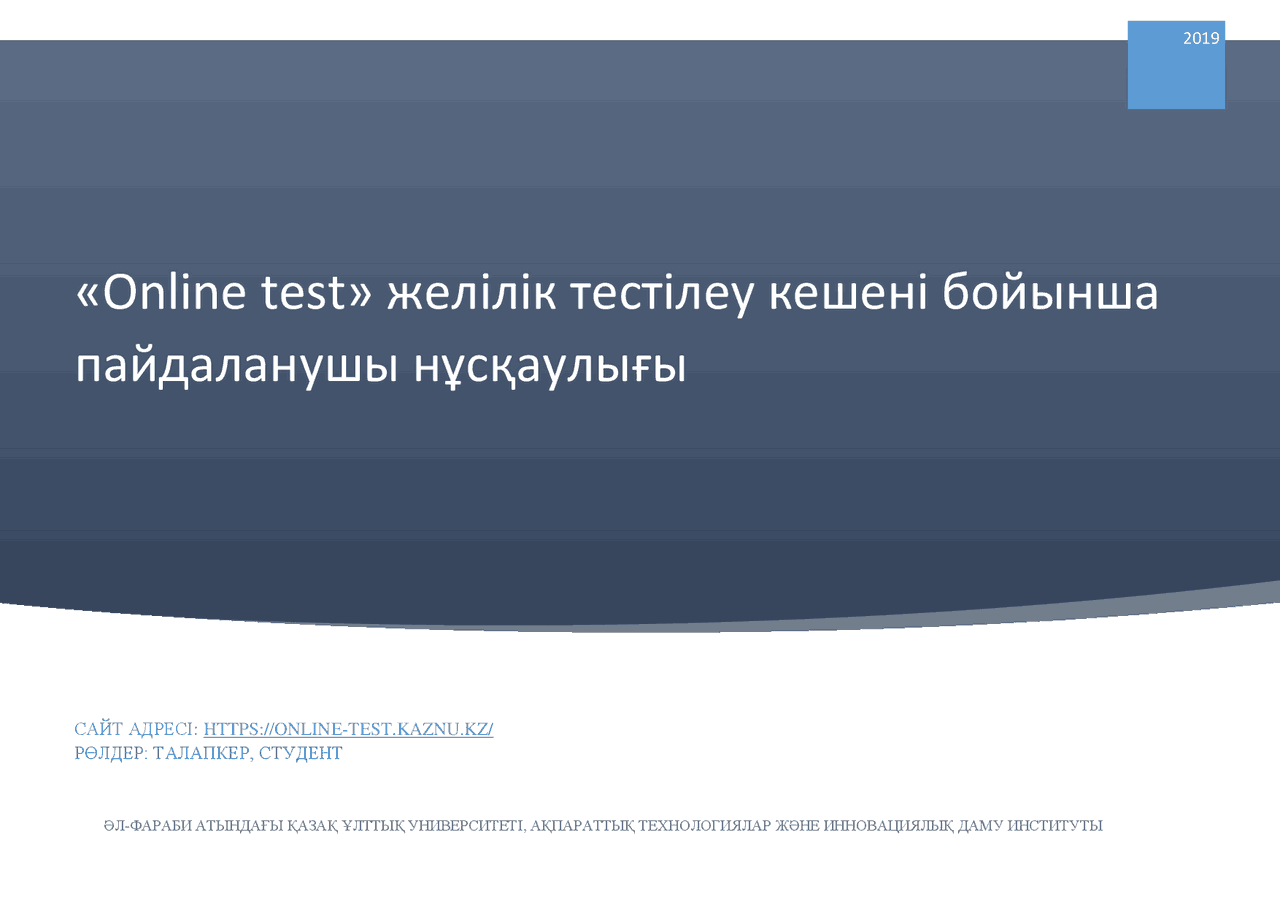 2019

«Online test» желілік тестілеу кешені бойынша пайдаланушы нұсқаулығы

САЙТ АДРЕСІ: HTTPS://ONLINE-TEST.KAZNU.KZ/
РӨЛДЕР: ТАЛАПКЕР, СТУДЕНТ

ӘЛ-ФАРАБИ АТЫНДАҒЫ ҚАЗАҚ ҰЛТТЫҚ УНИВЕРСИТЕТІ, АҚПАРАТТЫҚ ТЕХНОЛОГИЯЛАР ЖӘНЕ ИННОВАЦИЯЛЫҚ ДАМУ ИНСТИТУТЫ